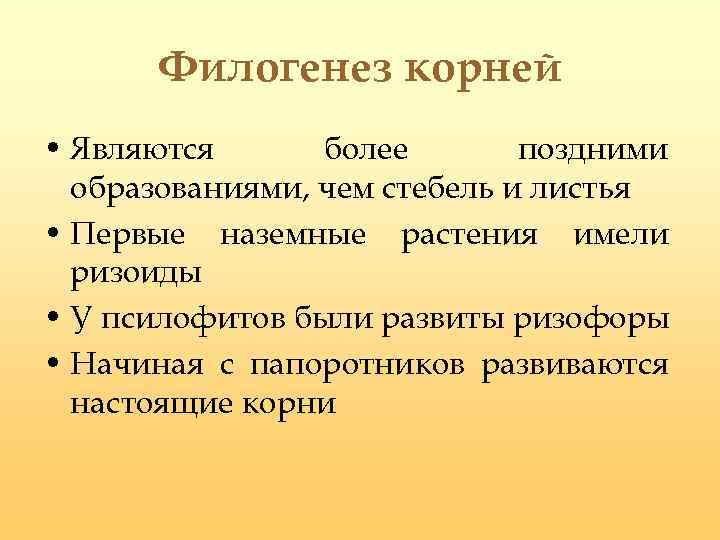 Филогенез корней

• Являются более поздними образованиями, чем стебель и листья
• Первые наземные растения имели ризоиды
• У псилофитов были развиты ризофоры
• Начиная с папоротников развиваются настоящие корни